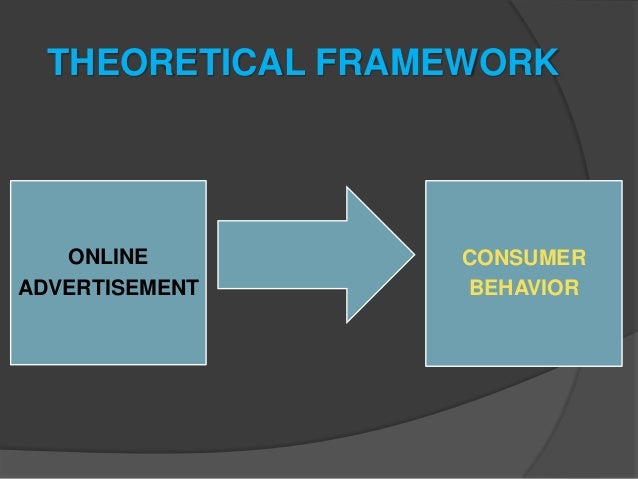 THEORETICAL FRAMEWORK

ONLINE ADVERTISEMENT

CONSUMER BEHAVIOR